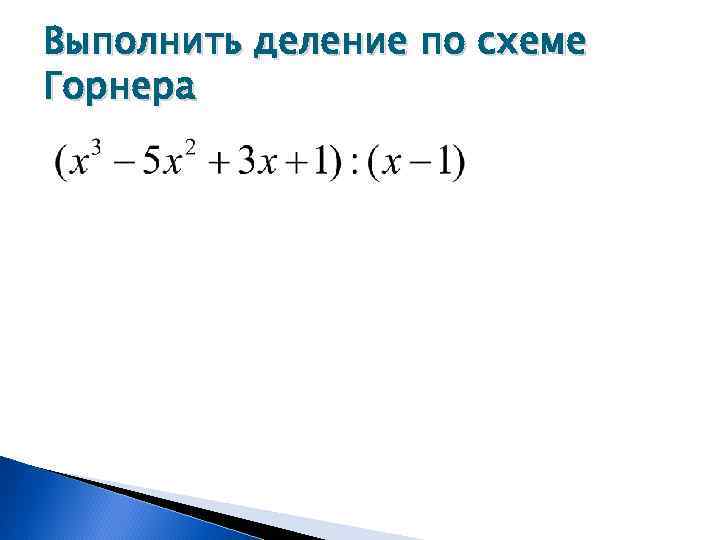 Выполнить деление по схеме Горнера

$(x^3 - 5x^2 + 3x + 1) : (x - 1)$